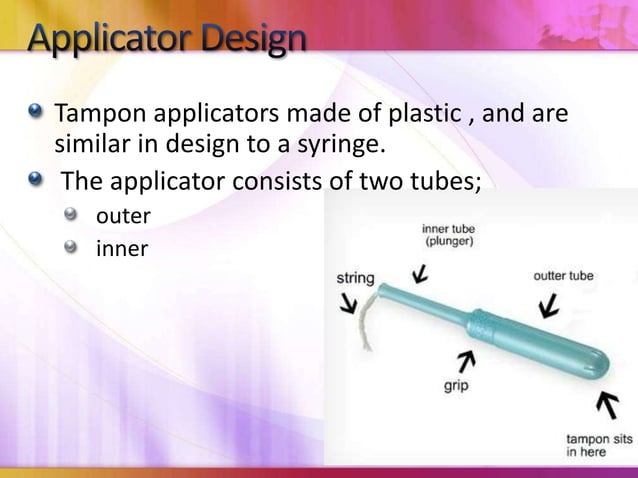 Applicator Design

Tampon applicators made of plastic , and are similar in design to a syringe.

The applicator consists of two tubes;

outer

inner

inner tube (plunger)

string

outter tube

grip

tampon sits in here